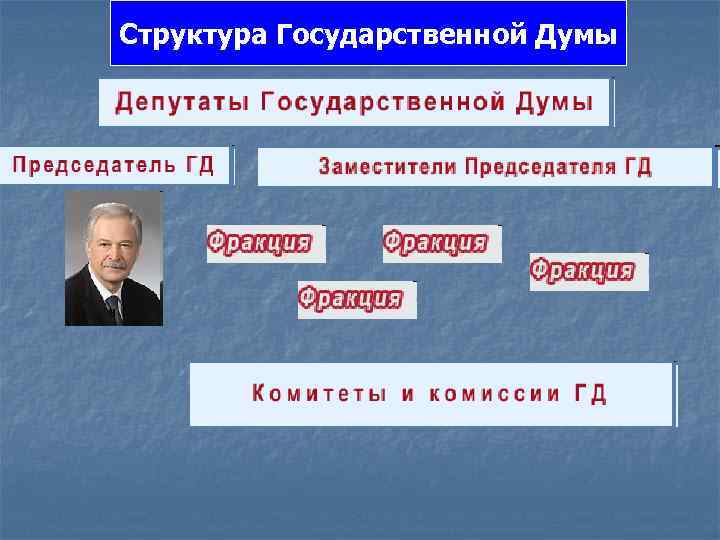 Структура Государственной Думы

Депутаты Государственной Думы

Председатель ГД

Заместители Председателя ГД

Фракция

Фракция

Фракция

Фракция

Комитеты и комиссии ГД